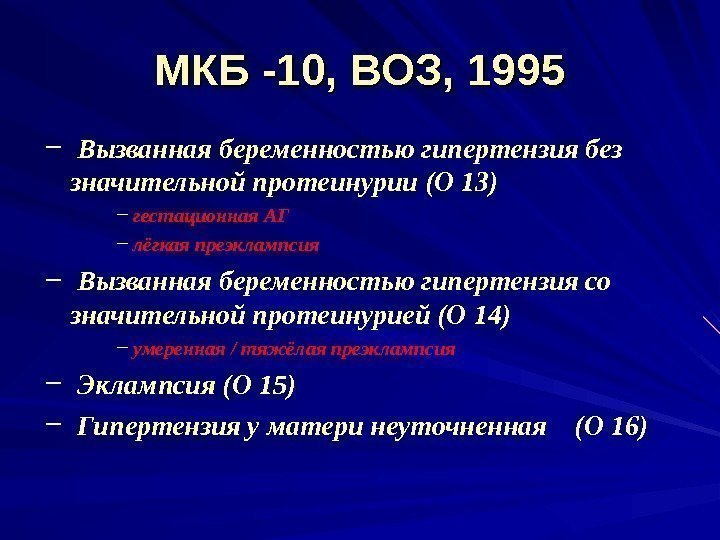 МКБ -10, ВОЗ, 1995

– Вызванная беременностью гипертензия без значительной протеинурии (О 13)

– гестационная АГ

– лёгкая преэклампсия

– Вызванная беременностью гипертензия со значительной протеинурией (О 14)

– умеренная / тяжёлая преэклампсия

– Эклампсия (О 15)

– Гипертензия у матери неуточненная (О 16)